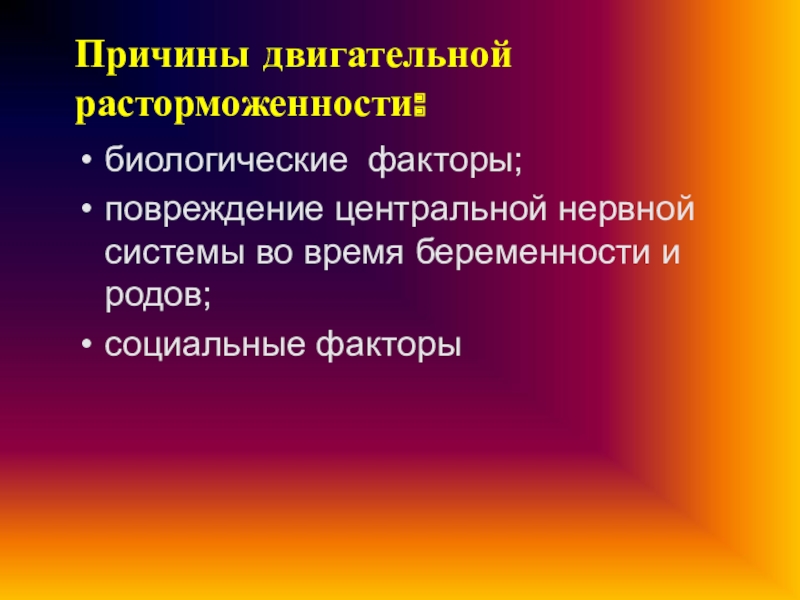 Причины двигательной расторможенности:

• биологические факторы;
• повреждение центральной нервной системы во время беременности и родов;
• социальные факторы